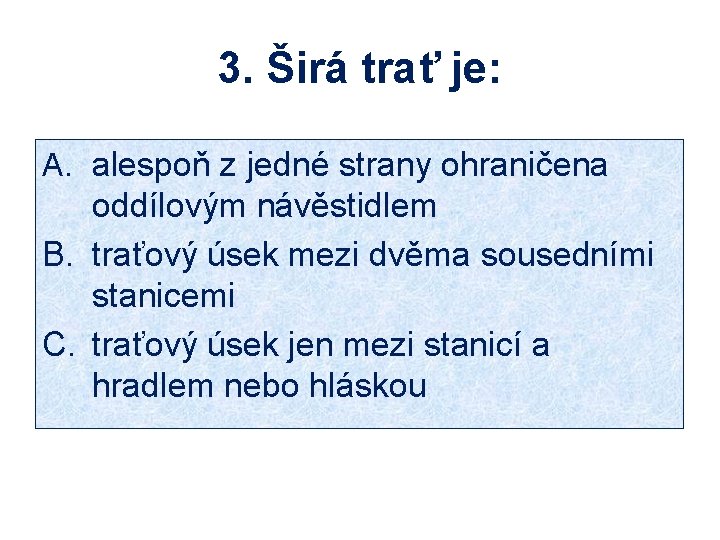 3. Širá trať je:

A. alespoň z jedné strany ohraničena oddílovým návěstidlem
B. traťový úsek mezi dvěma sousedními stanicemi
C. traťový úsek jen mezi stanicí a hradlem nebo hláskou